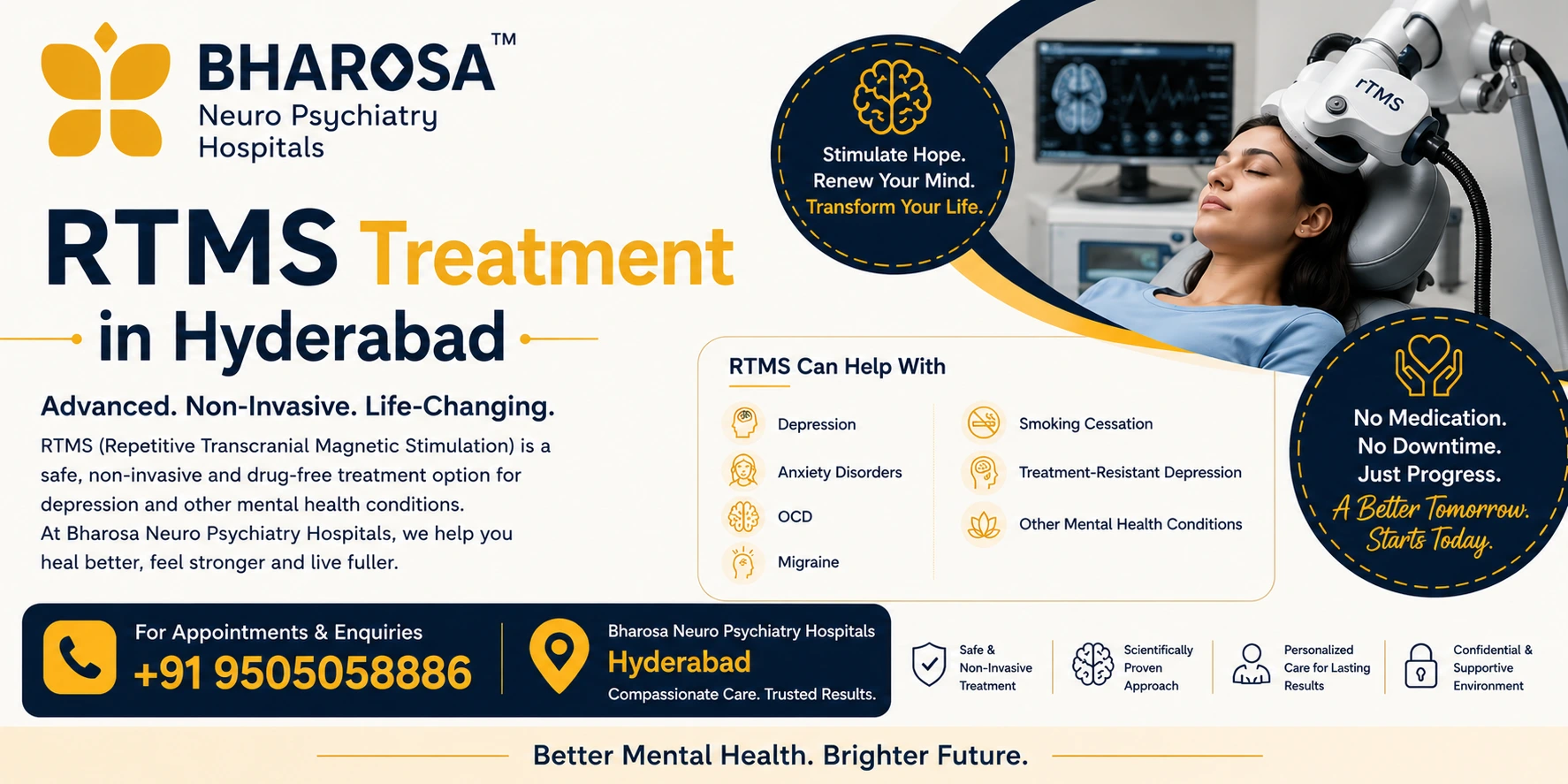 BHAROSA™
Neuro Psychiatry Hospitals

RTMS Treatment in Hyderabad

Advanced. Non-Invasive. Life-Changing.

RTMS (Repetitive Transcranial Magnetic Stimulation) is a safe, non-invasive and drug-free treatment option for depression and other mental health conditions.
At Bharosa Neuro Psychiatry Hospitals, we help you heal better, feel stronger and live fuller.

Stimulate Hope.
Renew Your Mind.
Transform Your Life.

rTMS

RTMS Can Help With

Depression
Anxiety Disorders
OCD
Migraine
Smoking Cessation
Treatment-Resistant Depression
Other Mental Health Conditions

No Medication.
No Downtime.
Just Progress.
A Better Tomorrow. Starts Today.

For Appointments & Enquiries
+91 9505058886

Bharosa Neuro Psychiatry Hospitals
Hyderabad
Compassionate Care. Trusted Results.

Safe & Non-Invasive Treatment
Scientifically Proven Approach
Personalized Care for Lasting Results
Confidential & Supportive Environment

Better Mental Health. Brighter Future.